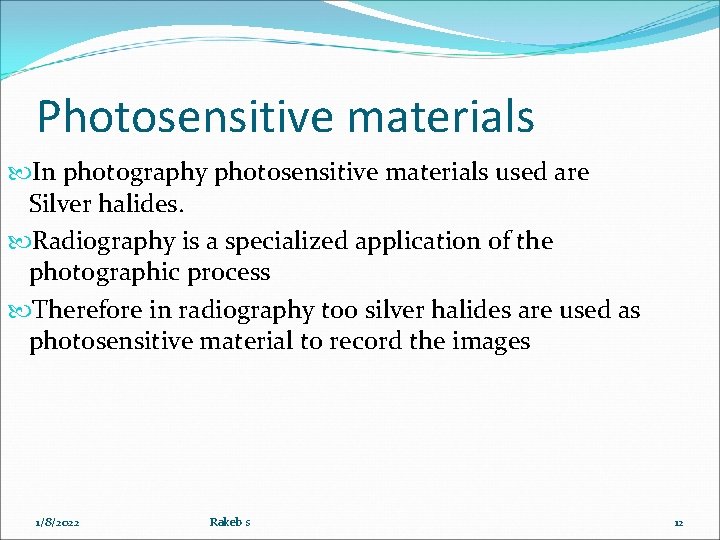 Photosensitive materials

In photography photosensitive materials used are Silver halides.

Radiography is a specialized application of the photographic process

Therefore in radiography too silver halides are used as photosensitive material to record the images

1/8/2022 Rakeb s 12